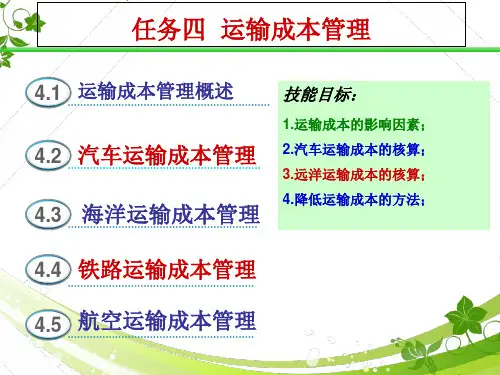 任务四 运输成本管理

4.1 运输成本管理概述

4.2 汽车运输成本管理

4.3 海洋运输成本管理

4.4 铁路运输成本管理

4.5 航空运输成本管理

技能目标：

1.运输成本的影响因素；

2.汽车运输成本的核算；

3.远洋运输成本的核算；

4.降低运输成本的方法；